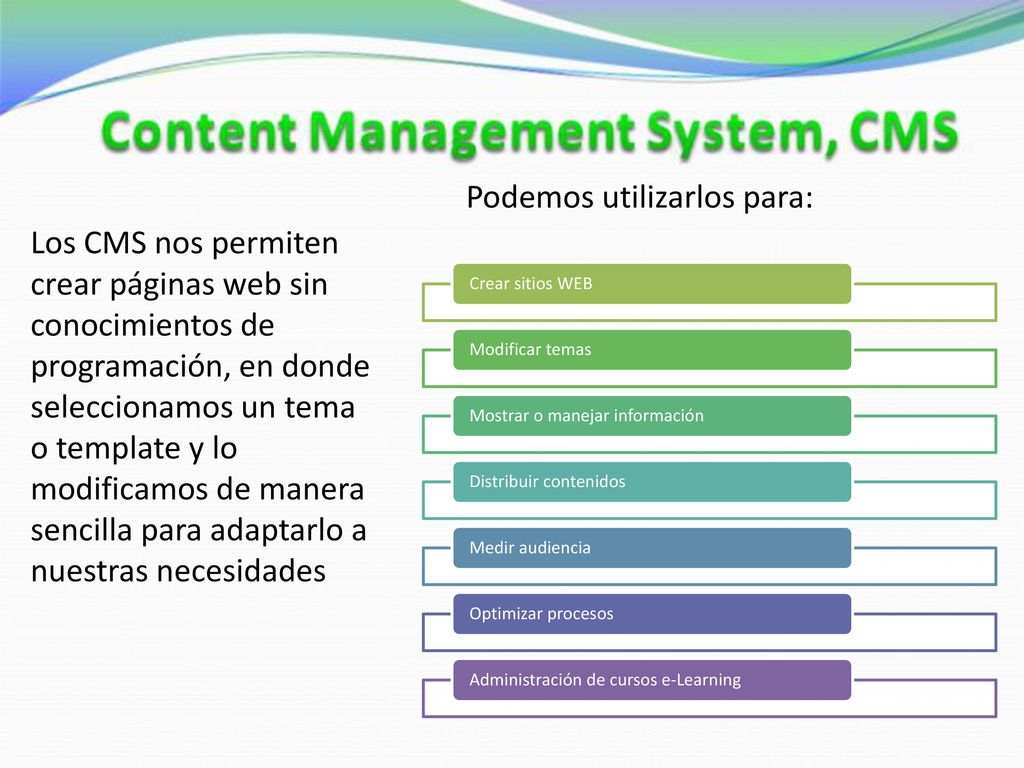 Content Management System, CMS

Los CMS nos permiten crear páginas web sin conocimientos de programación, en donde seleccionamos un tema o template y lo modificamos de manera sencilla para adaptarlo a nuestras necesidades

Podemos utilizarlos para:

Crear sitios WEB

Modificar temas

Mostrar o manejar información

Distribuir contenidos

Medir audiencia

Optimizar procesos

Administración de cursos e-Learning